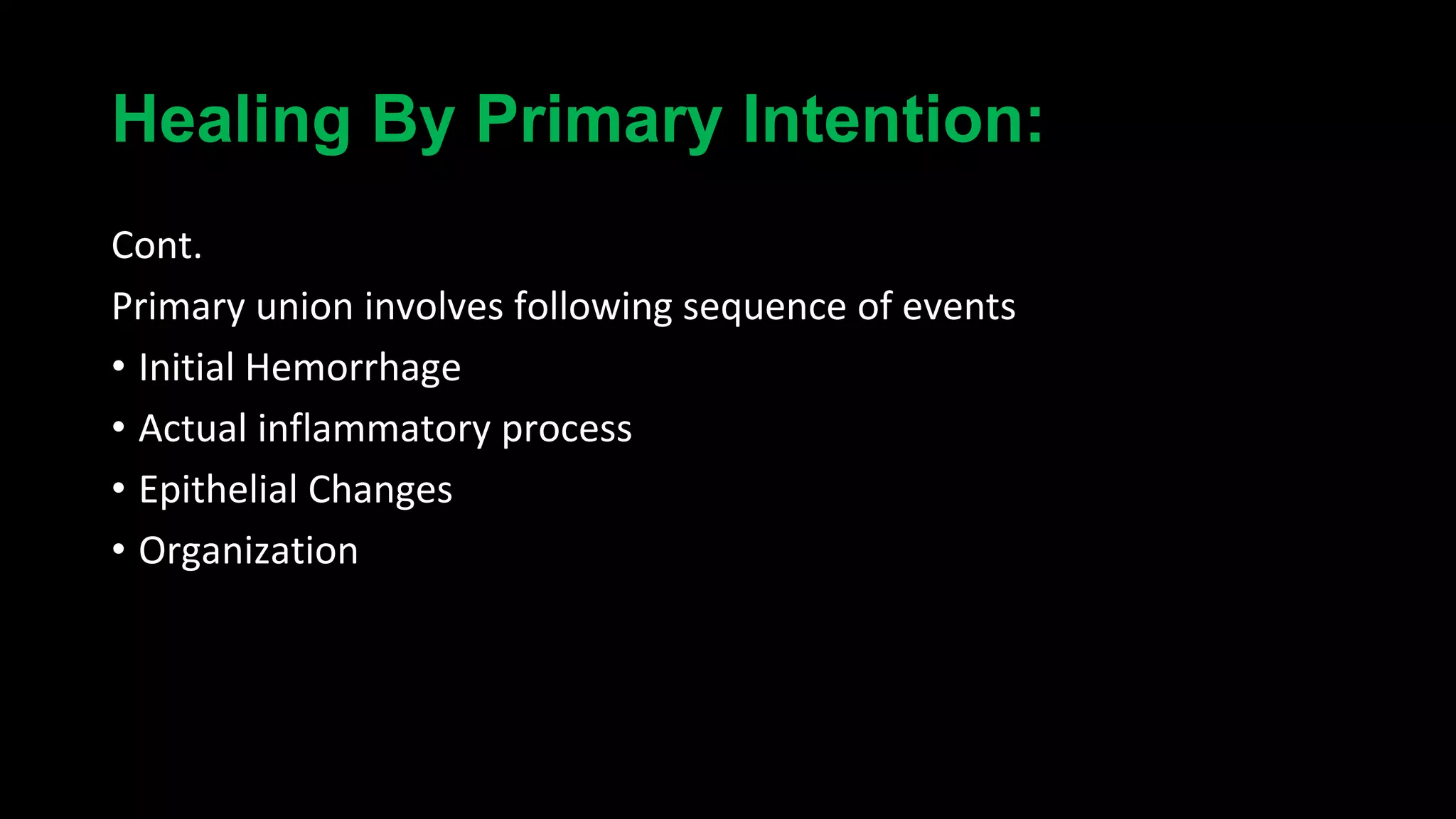 Healing By Primary Intention:

Cont.

Primary union involves following sequence of events

• Initial Hemorrhage
• Actual inflammatory process
• Epithelial Changes
• Organization